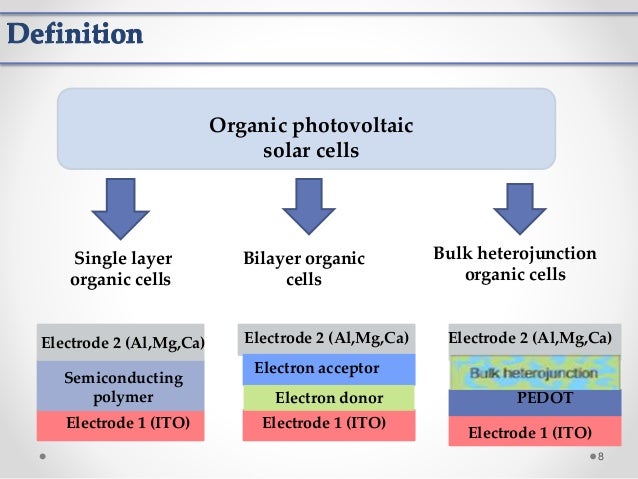 Definition

Organic photovoltaic solar cells

Single layer organic cells

Bilayer organic cells

Bulk heterojunction organic cells

Electrode 2 (Al,Mg,Ca)

Semiconducting polymer

Electrode 1 (ITO)

Electrode 2 (Al,Mg,Ca)

Electron acceptor

Electron donor

Electrode 1 (ITO)

Electrode 2 (Al,Mg,Ca)

Bulk heterojunction

PEDOT

Electrode 1 (ITO)

8